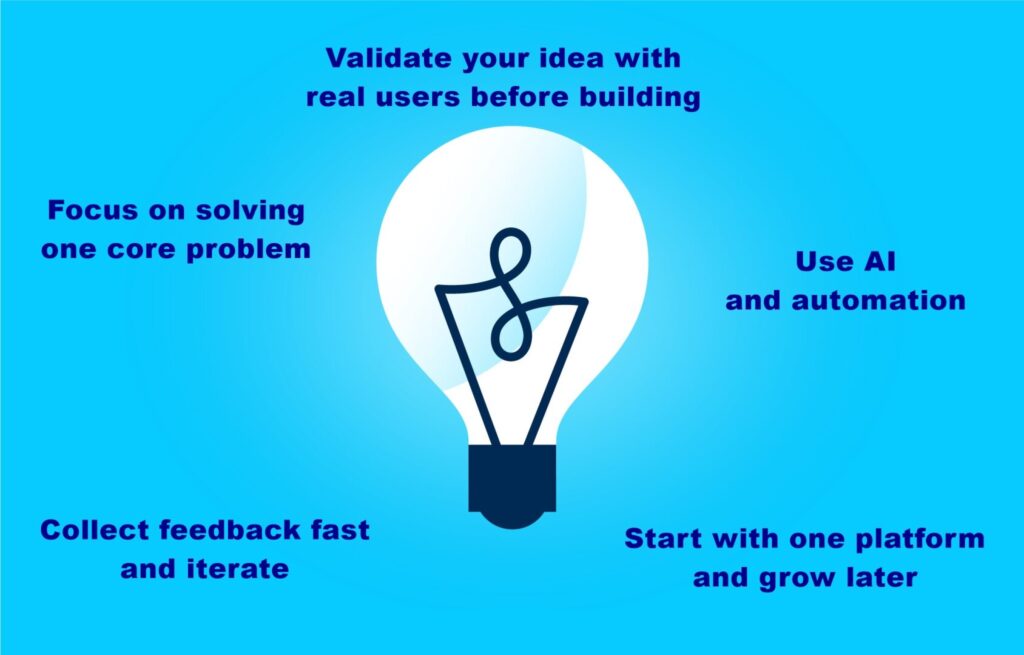 Validate your idea with real users before building

Focus on solving one core problem

Use AI and automation

Collect feedback fast and iterate

Start with one platform and grow later